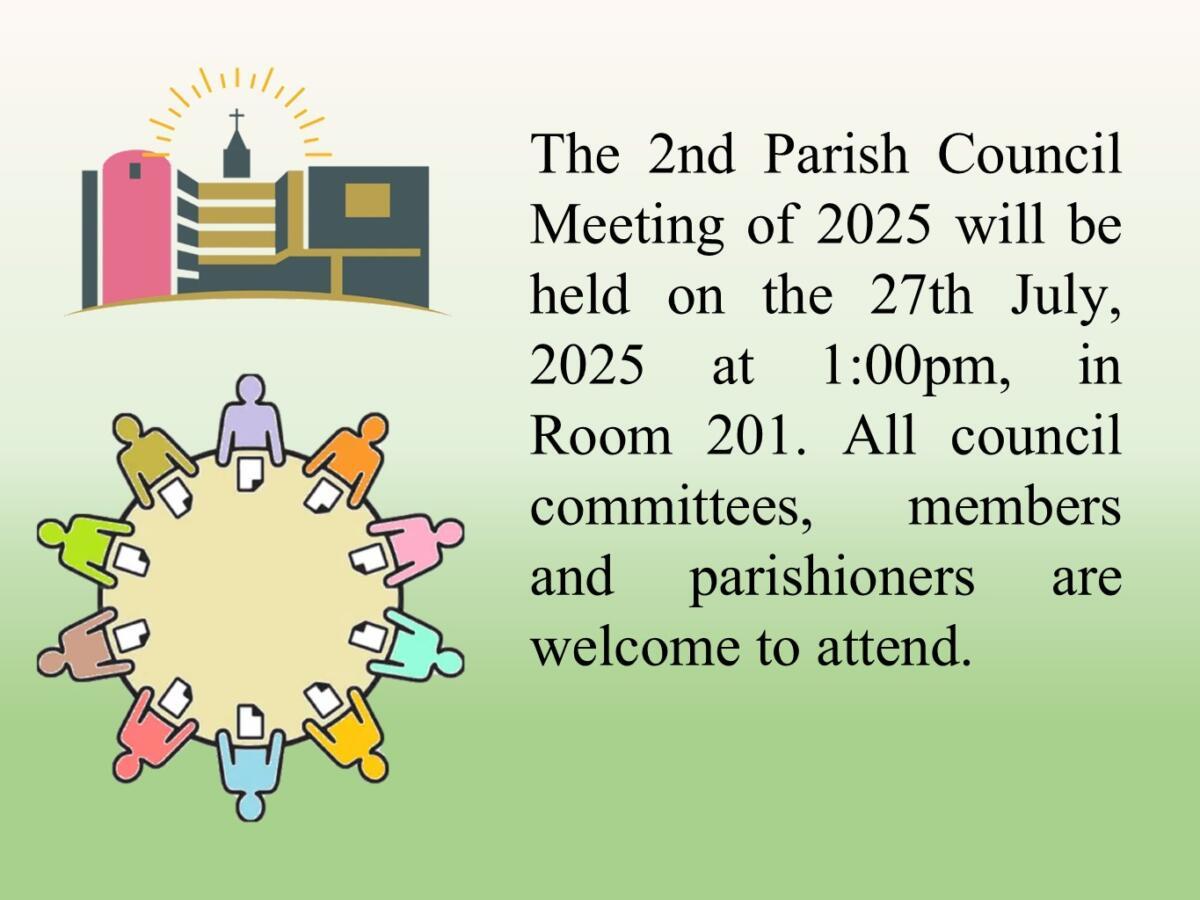 The 2nd Parish Council Meeting of 2025 will be held on the 27th July, 2025 at 1:00pm, in Room 201. All council committees, members and parishioners are welcome to attend.